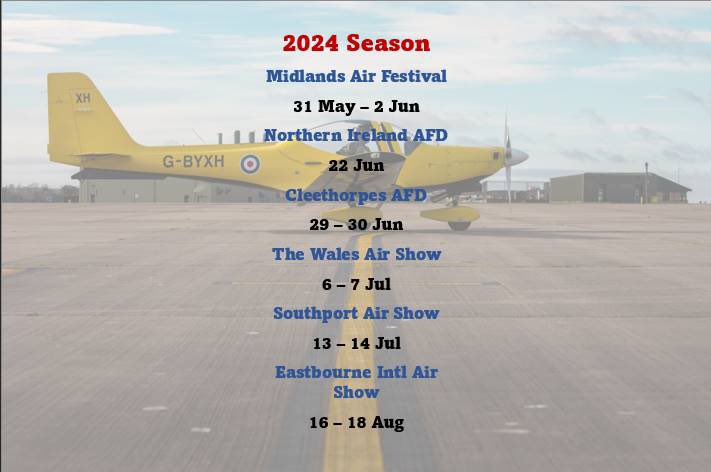 2024 Season

Midlands Air Festival

31 May – 2 Jun

Northern Ireland AFD

22 Jun

Cleethorpes AFD

29 – 30 Jun

The Wales Air Show

6 – 7 Jul

Southport Air Show

13 – 14 Jul

Eastbourne Intl Air Show

16 – 18 Aug

XH

G-BYXH